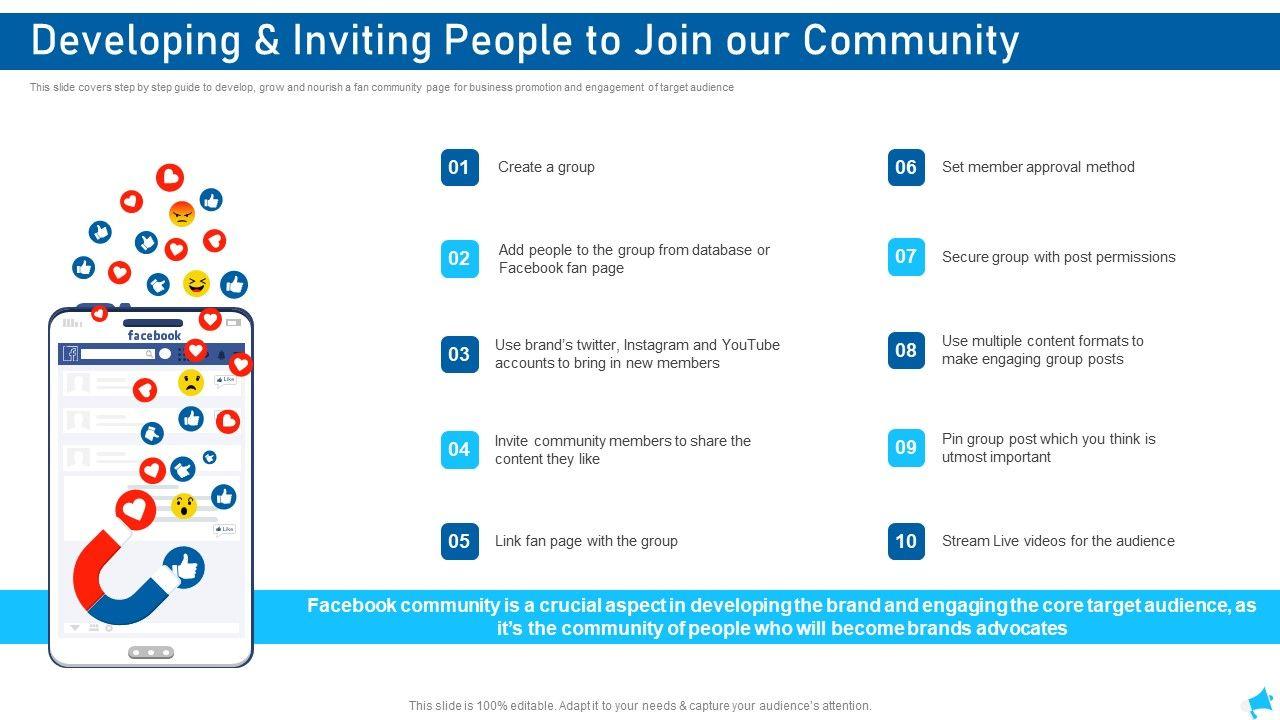 Developing & Inviting People to Join our Community

This slide covers step by step guide to develop, grow and nourish a fan community page for business promotion and engagement of target audience

facebook

Like

Like

01 Create a group

02 Add people to the group from database or Facebook fan page

03 Use brand's twitter, Instagram and YouTube accounts to bring in new members

04 Invite community members to share the content they like

05 Link fan page with the group

06 Set member approval method

07 Secure group with post permissions

08 Use multiple content formats to make engaging group posts

09 Pin group post which you think is utmost important

10 Stream Live videos for the audience

Facebook community is a crucial aspect in developing the brand and engaging the core target audience, as it's the community of people who will become brands advocates

This slide is 100% editable. Adapt it to your needs & capture your audience's attention.